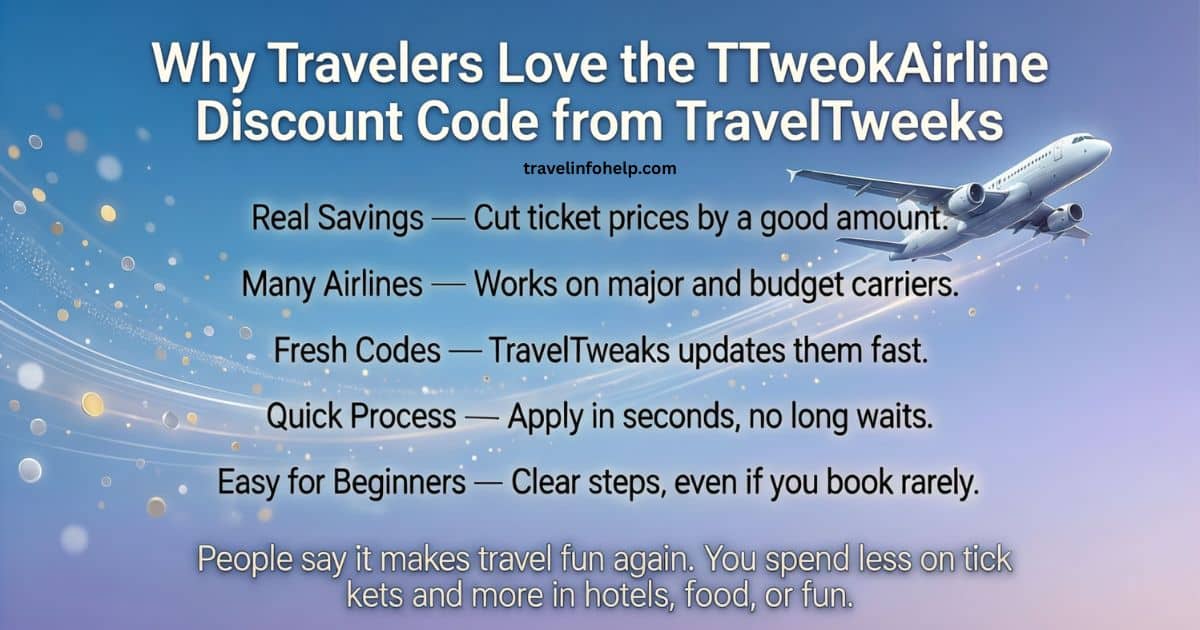 Why Travelers Love the TTweokAirline Discount Code from TravelTweeks

travelinfohelp.com

Real Savings — Cut ticket prices by a good amount.

Many Airlines — Works on major and budget carriers.

Fresh Codes — TravelTweaks updates them fast.

Quick Process — Apply in seconds, no long waits.

Easy for Beginners — Clear steps, even if you book rarely.

People say it makes travel fun again. You spend less on tick kets and more in hotels, food, or fun.